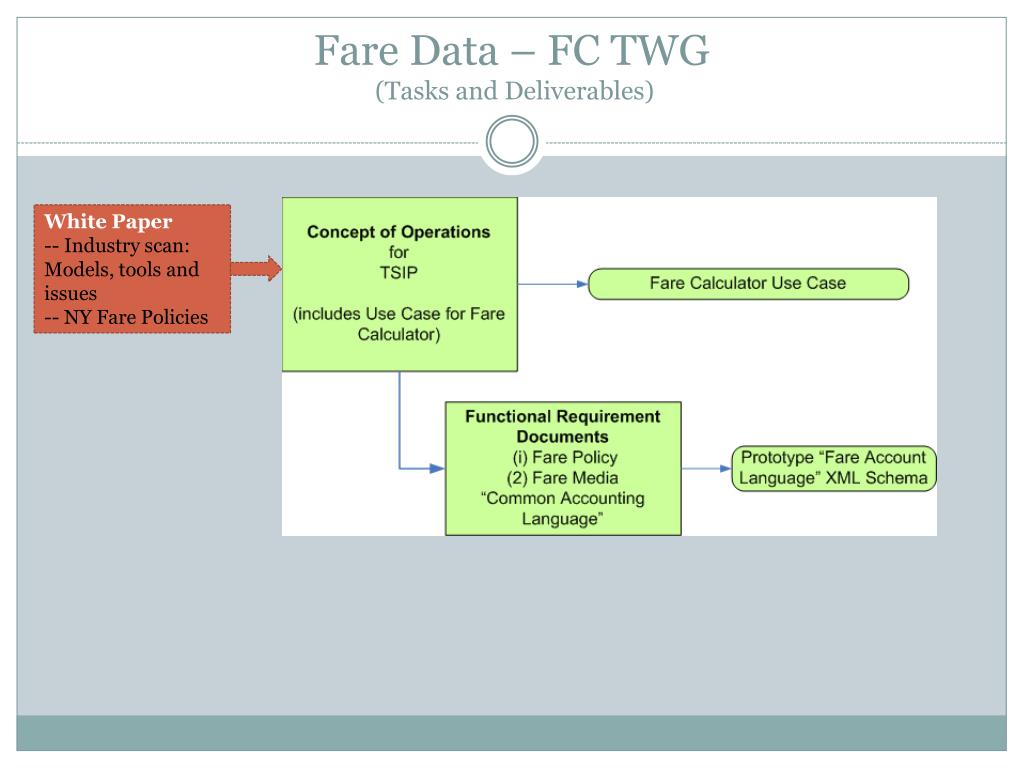 Fare Data – FC TWG
(Tasks and Deliverables)

White Paper
-- Industry scan: Models, tools and issues
-- NY Fare Policies

Concept of Operations
for
TSIP

(includes Use Case for Fare Calculator)

Fare Calculator Use Case

Functional Requirement Documents
(i) Fare Policy
(2) Fare Media
“Common Accounting Language”

Prototype “Fare Account Language” XML Schema